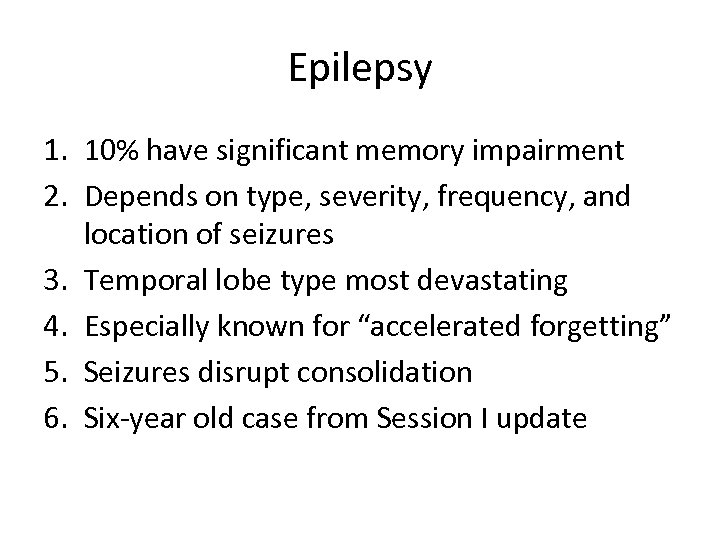 Epilepsy

1. 10% have significant memory impairment
2. Depends on type, severity, frequency, and location of seizures
3. Temporal lobe type most devastating
4. Especially known for “accelerated forgetting”
5. Seizures disrupt consolidation
6. Six-year old case from Session I update